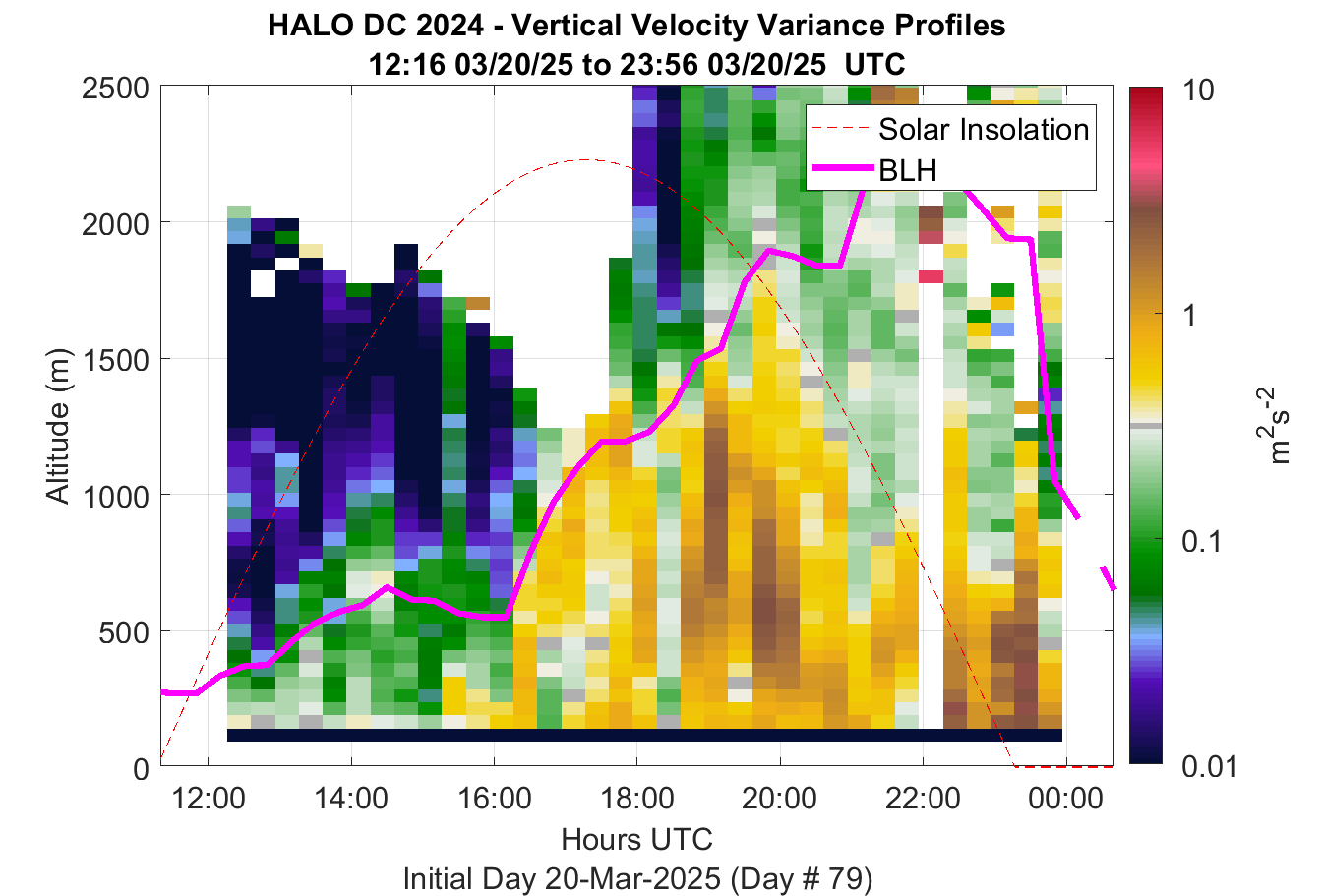 HALO DC 2024 - Vertical Velocity Variance Profiles
12:16 03/20/25 to 23:56 03/20/25 UTC

Solar Insolation
BLH

Altitude (m)
2500
2000
1500
1000
500
0

12:00
14:00
16:00
18:00
20:00
22:00
00:00

Hours UTC
Initial Day 20-Mar-2025 (Day # 79)

10
1
0.1
0.01
$m^2s^{-2}$